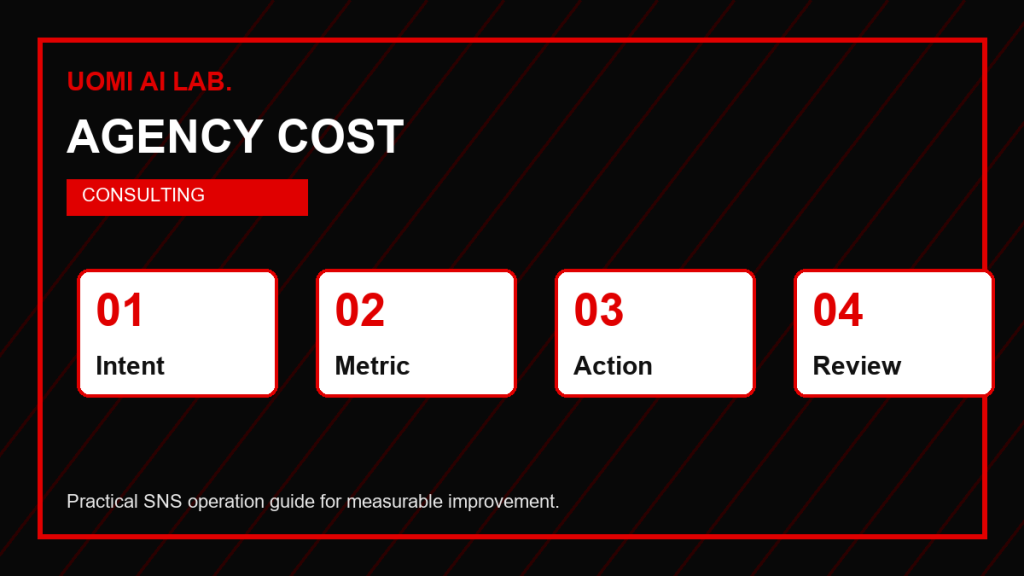 UOMI AI LAB.

AGENCY COST

CONSULTING

01
Intent

02
Metric

03
Action

04
Review

Practical SNS operation guide for measurable improvement.